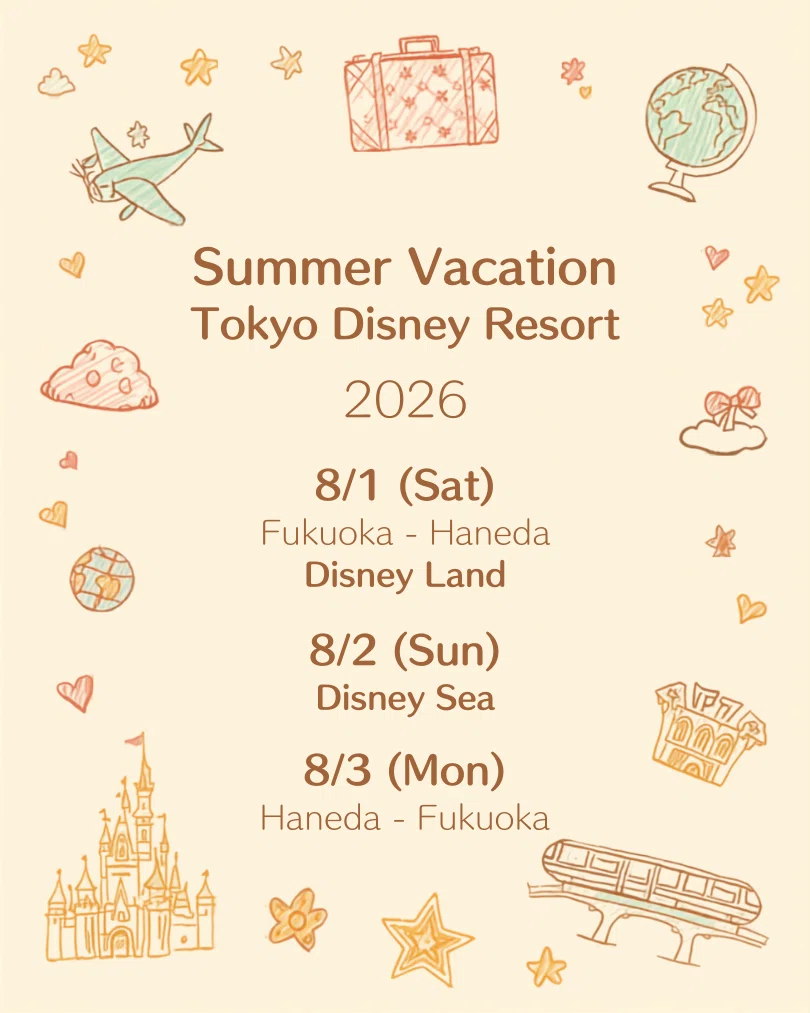 Summer Vacation
Tokyo Disney Resort

2026

8/1 (Sat)
Fukuoka - Haneda
Disney Land

8/2 (Sun)
Disney Sea

8/3 (Mon)
Haneda - Fukuoka